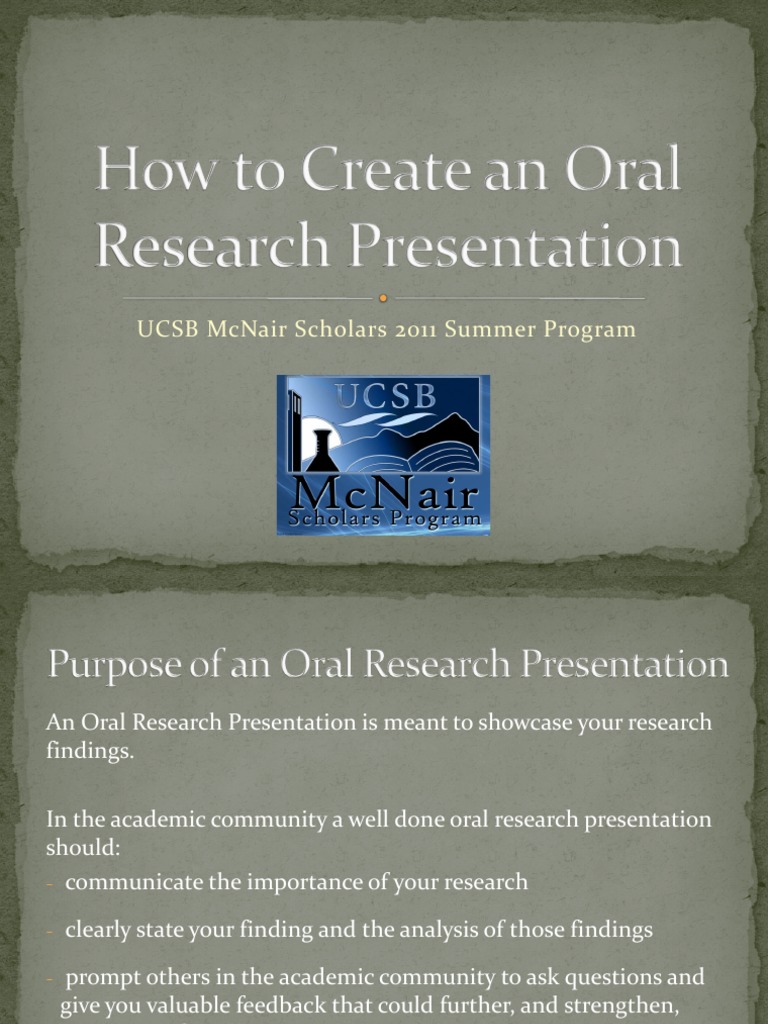 How to Create an Oral Research Presentation

UCSB McNair Scholars 2011 Summer Program

UCSB
McNair
Scholars Program

Purpose of an Oral Research Presentation

An Oral Research Presentation is meant to showcase your research findings.

In the academic community a well done oral research presentation should:

- communicate the importance of your research

- clearly state your finding and the analysis of those findings

- prompt others in the academic community to ask questions and give you valuable feedback that could further, and strengthen,